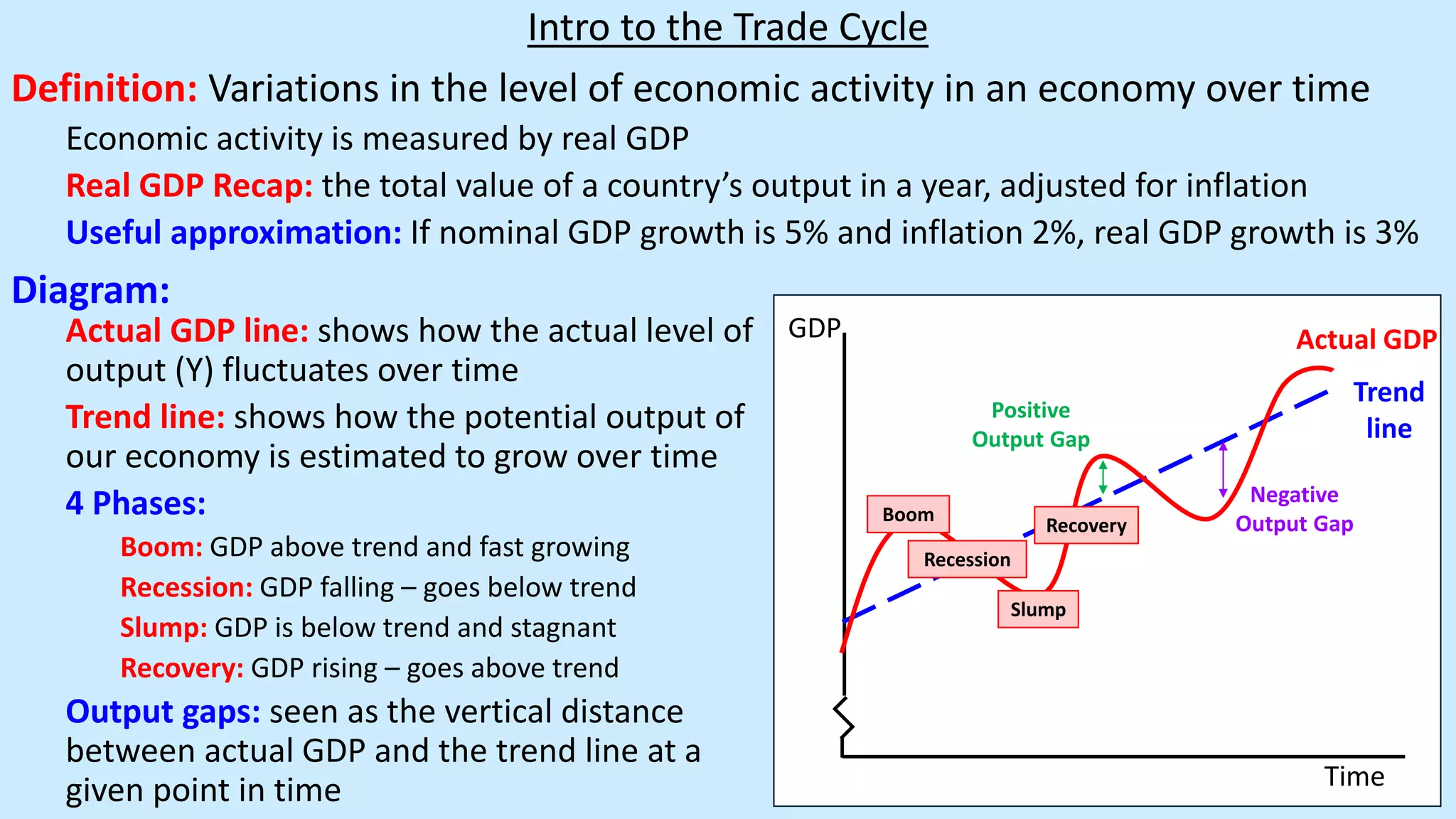 Intro to the Trade Cycle

Definition: Variations in the level of economic activity in an economy over time

Economic activity is measured by real GDP

Real GDP Recap: the total value of a country's output in a year, adjusted for inflation

Useful approximation: If nominal GDP growth is 5% and inflation 2%, real GDP growth is 3%

Diagram:

Actual GDP line: shows how the actual level of output (Y) fluctuates over time

Trend line: shows how the potential output of our economy is estimated to grow over time

4 Phases:

Boom: GDP above trend and fast growing

Recession: GDP falling – goes below trend

Slump: GDP is below trend and stagnant

Recovery: GDP rising – goes above trend

Output gaps: seen as the vertical distance between actual GDP and the trend line at a given point in time

GDP

Actual GDP

Trend line

Positive Output Gap

Negative Output Gap

Boom

Recession

Slump

Recovery

Time